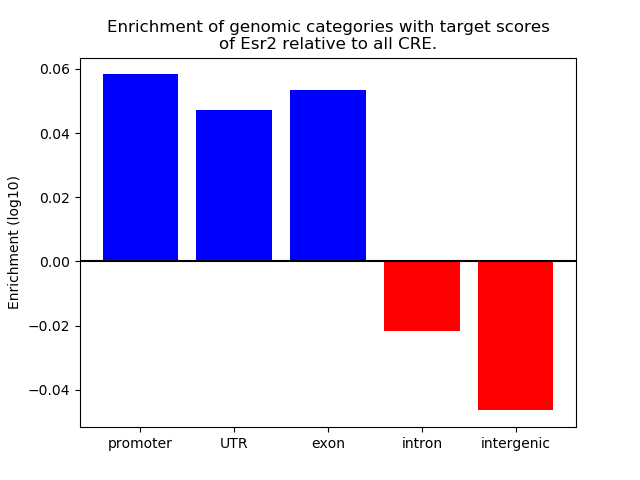 Enrichment of genomic categories with target scores of Esr2 relative to all CRE.

Enrichment (log10)

0.06
0.04
0.02
0.00
−0.02
−0.04

promoter
UTR
exon
intron
intergenic